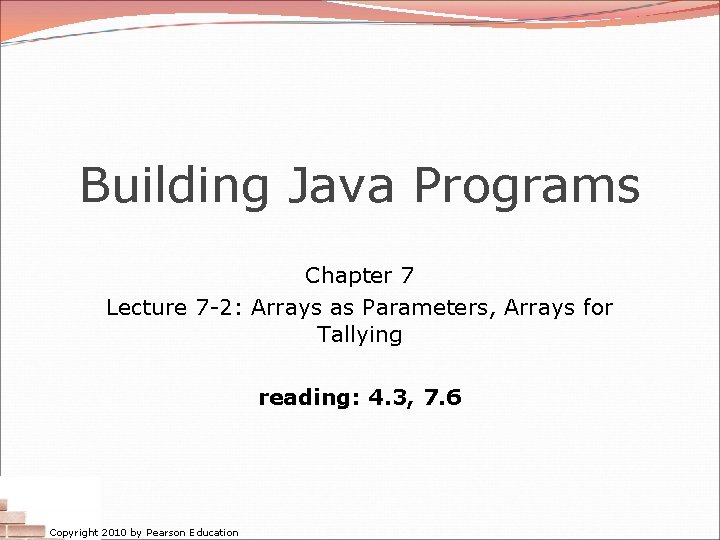 Building Java Programs

Chapter 7
Lecture 7-2: Arrays as Parameters, Arrays for Tallying

reading: 4.3, 7.6

Copyright 2010 by Pearson Education